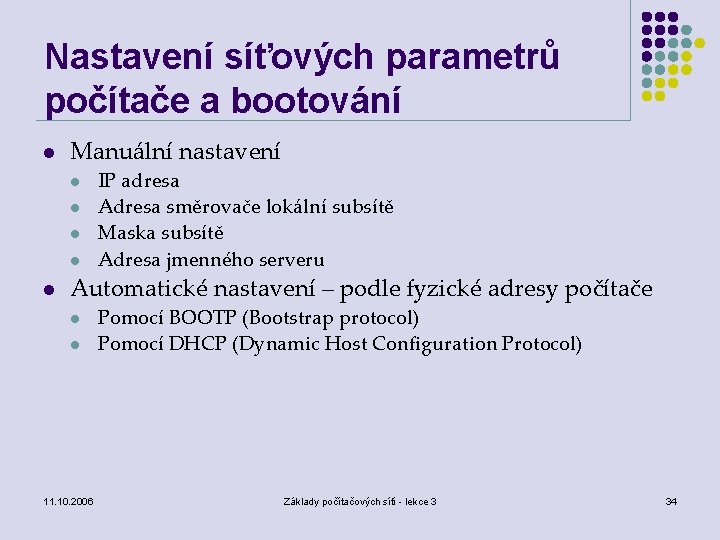 Nastavení síťových parametrů počítače a bootování

- Manuální nastavení
  - IP adresa
  - Adresa směrovače lokální subsítě
  - Maska subsítě
  - Adresa jmenného serveru
- Automatické nastavení – podle fyzické adresy počítače
  - Pomocí BOOTP (Bootstrap protocol)
  - Pomocí DHCP (Dynamic Host Configuration Protocol)

11.10.2006

Základy počítačových sítí - lekce 3

34